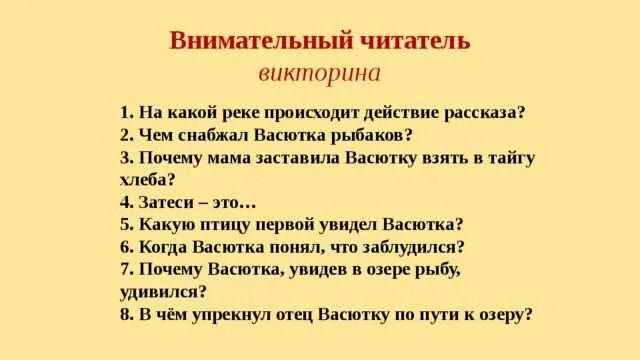 Внимательный читатель
викторина

1. На какой реке происходит действие рассказа?
2. Чем снабжал Васютка рыбаков?
3. Почему мама заставила Васютку взять в тайгу хлеба?
4. Затеси – это…
5. Какую птицу первой увидел Васютка?
6. Когда Васютка понял, что заблудился?
7. Почему Васютка, увидев в озере рыбу, удивился?
8. В чём упрекнул отец Васютку по пути к озеру?